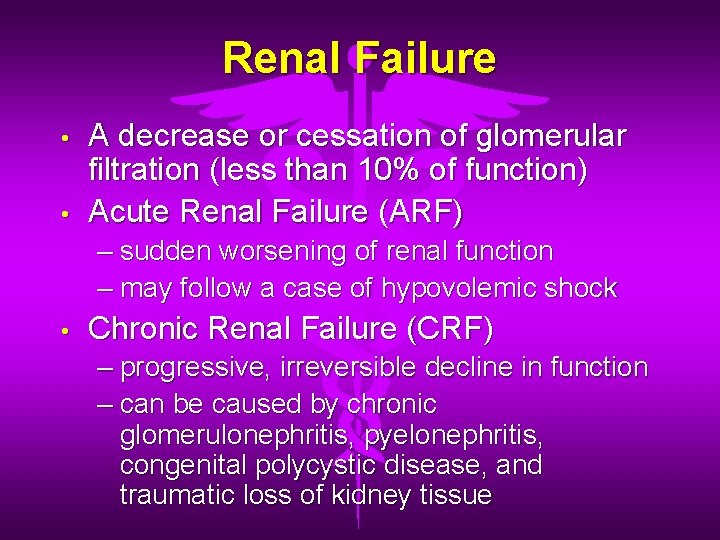 Renal Failure

• A decrease or cessation of glomerular filtration (less than 10% of function)
• Acute Renal Failure (ARF)
– sudden worsening of renal function
– may follow a case of hypovolemic shock
• Chronic Renal Failure (CRF)
– progressive, irreversible decline in function
– can be caused by chronic glomerulonephritis, pyelonephritis, congenital polycystic disease, and traumatic loss of kidney tissue